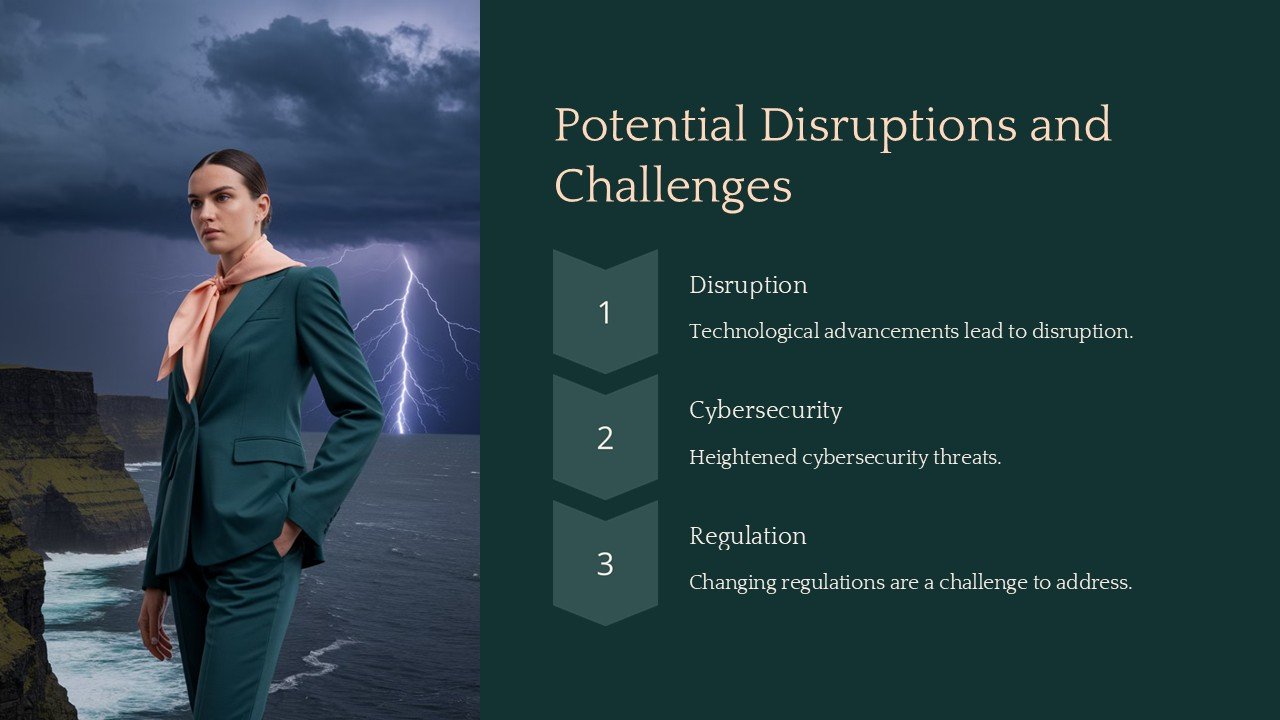 Potential Disruptions and Challenges

1

Disruption

Technological advancements lead to disruption.

2

Cybersecurity

Heightened cybersecurity threats.

3

Regulation

Changing regulations are a challenge to address.